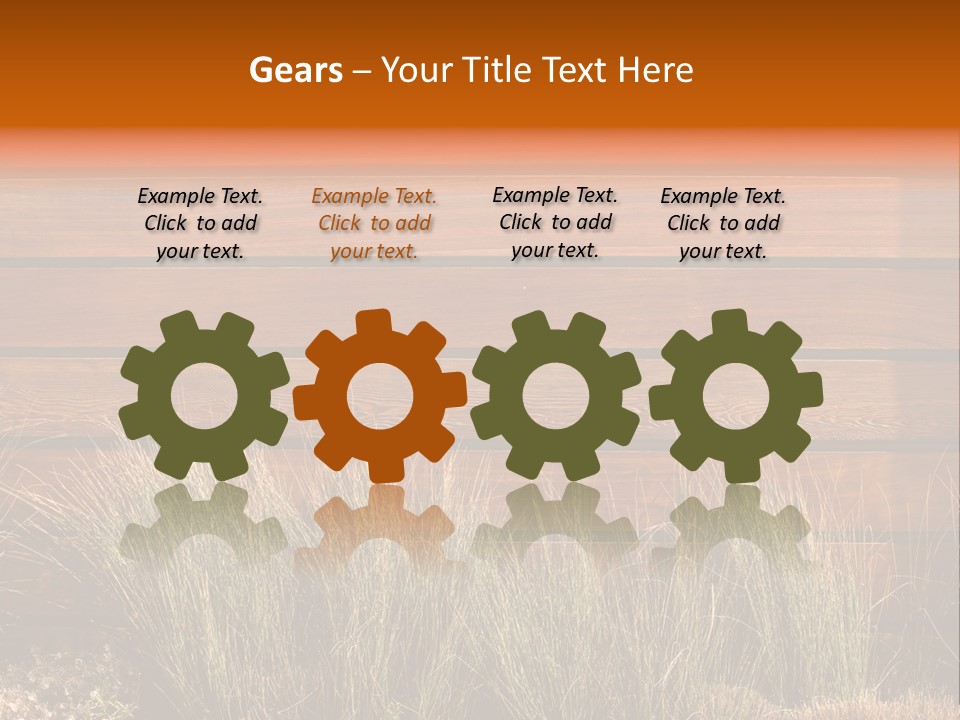 Gears – Your Title Text Here

Example Text. Click to add your text.

Example Text. Click to add your text.

Example Text. Click to add your text.

Example Text. Click to add your text.